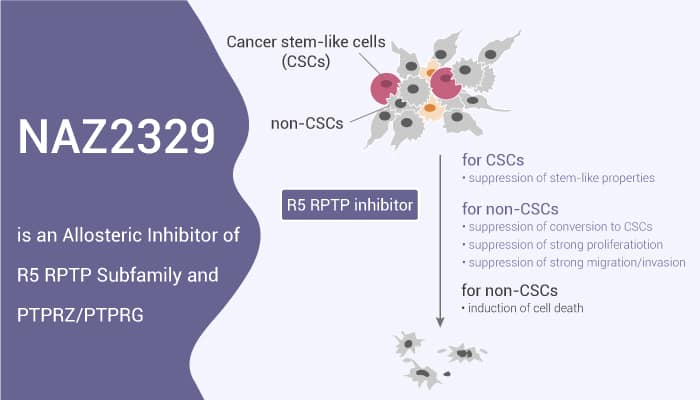 NAZ2329

is an Allosteric Inhibitor of R5 RPTP Subfamily and PTPRZ/PTPRG

Cancer stem-like cells (CSCs)

non-CSCs

R5 RPTP inhibitor

for CSCs
• suppression of stem-like properties

for non-CSCs
• suppression of conversion to CSCs
• suppression of strong proliferatiotion
• suppression of strong migration/invasion

for non-CSCs
• induction of cell death